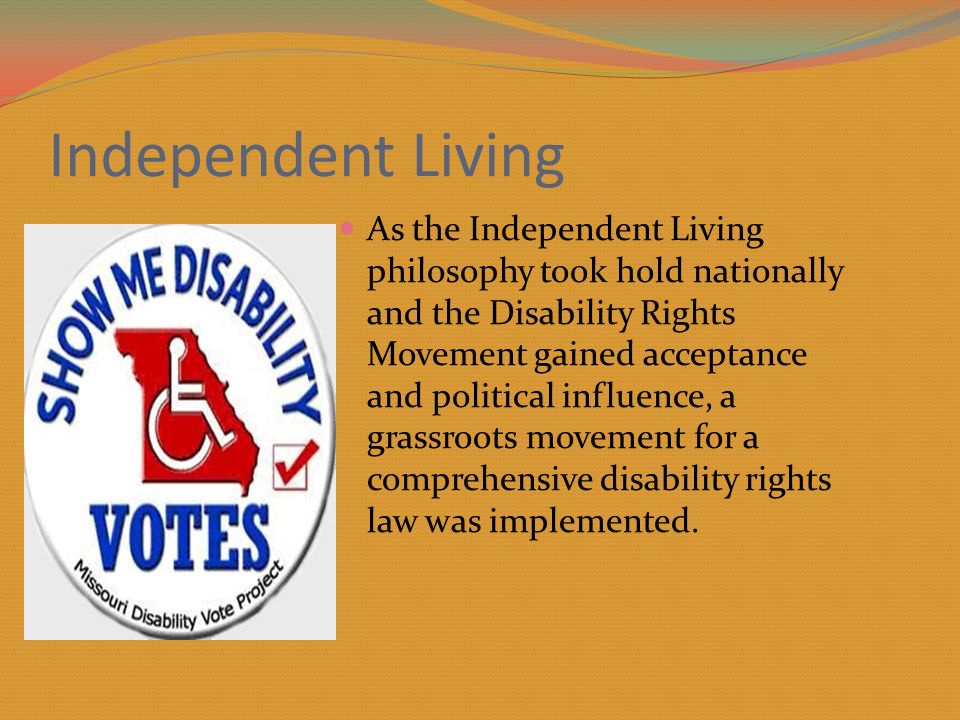 Independent Living

SHOW ME DISABILITY
VOTES
Missouri Disability Vote Project

As the Independent Living philosophy took hold nationally and the Disability Rights Movement gained acceptance and political influence, a grassroots movement for a comprehensive disability rights law was implemented.